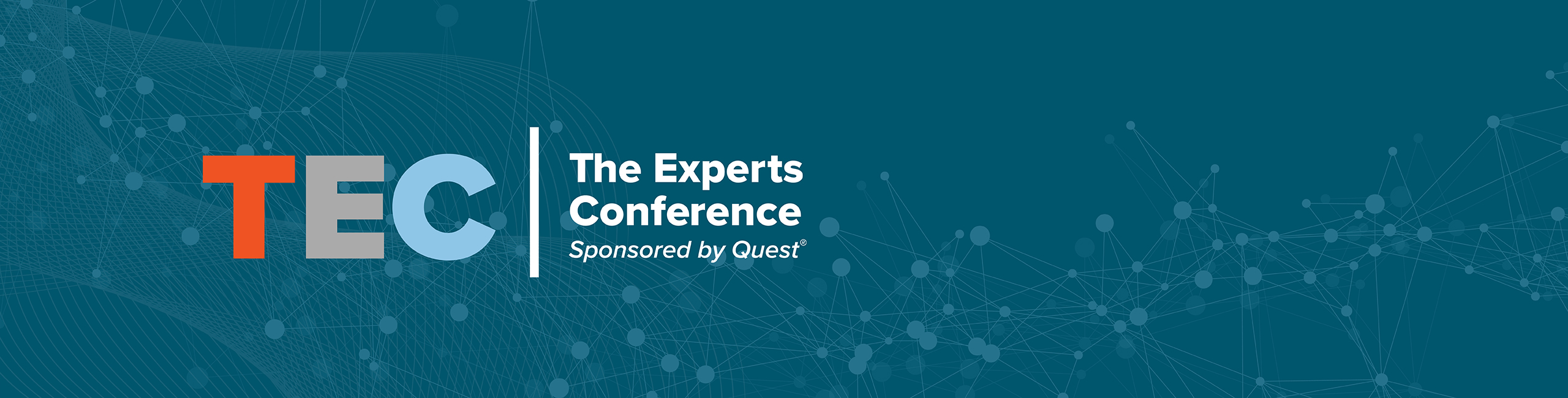 TEC

The Experts Conference
Sponsored by Quest®